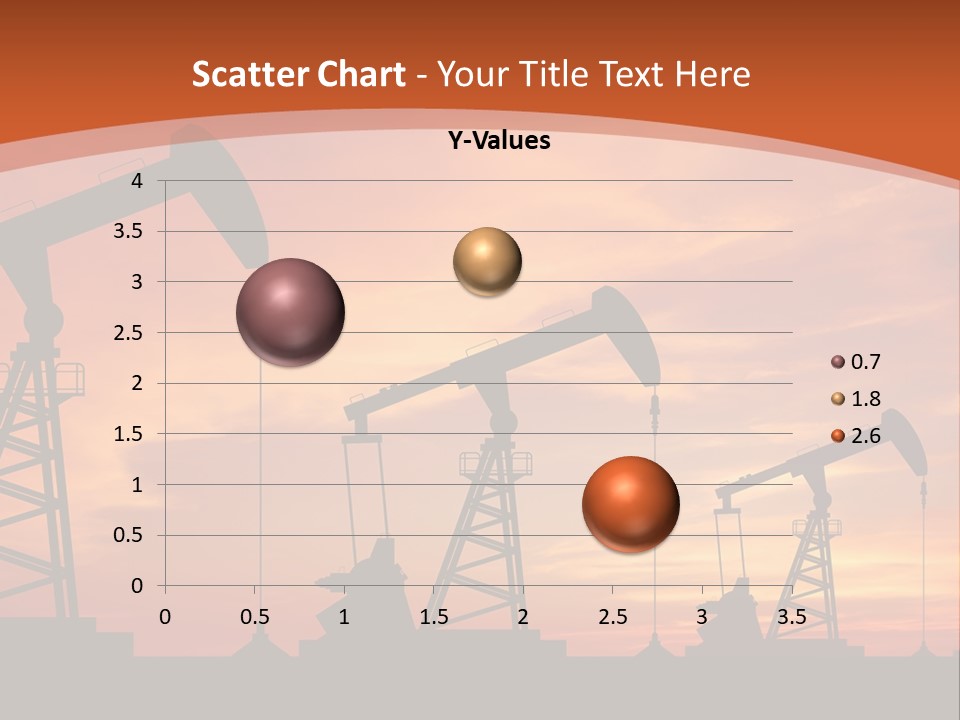 Scatter Chart - Your Title Text Here

Y-Values

4
3.5
3
2.5
2
1.5
1
0.5
0

0 0.5 1 1.5 2 2.5 3 3.5

0.7
1.8
2.6